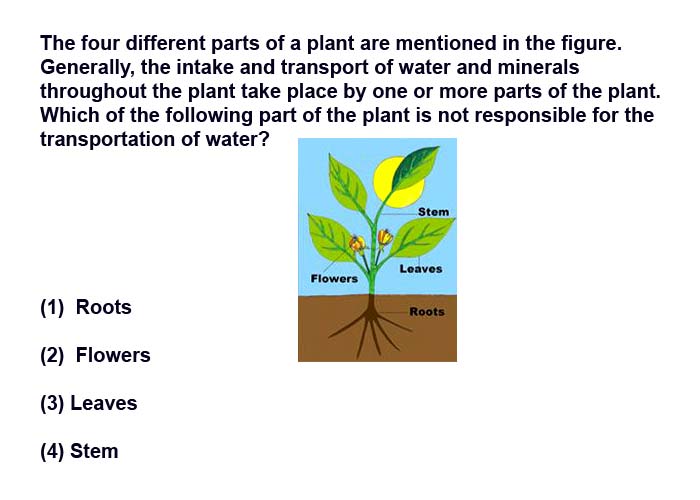 The four different parts of a plant are mentioned in the figure. Generally, the intake and transport of water and minerals throughout the plant take place by one or more parts of the plant. Which of the following part of the plant is not responsible for the transportation of water?

Stem
Leaves
Flowers
Roots

(1) Roots

(2) Flowers

(3) Leaves

(4) Stem